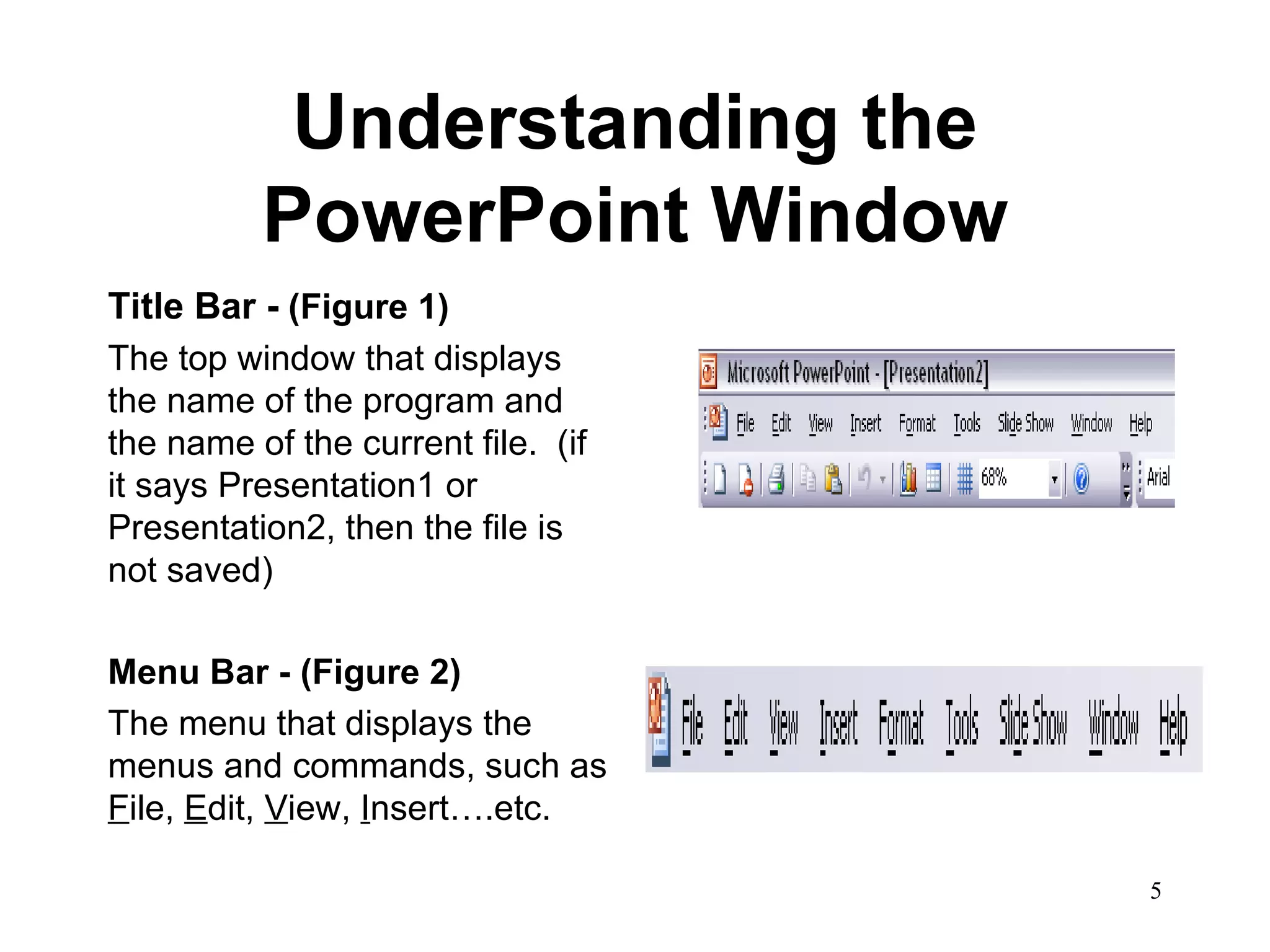 Understanding the PowerPoint Window

Title Bar - (Figure 1)

The top window that displays the name of the program and the name of the current file. (if it says Presentation1 or Presentation2, then the file is not saved)

Microsoft PowerPoint - [Presentation2]

File Edit View Insert Format Tools Slide Show Window Help

68%

Arial

Menu Bar - (Figure 2)

The menu that displays the menus and commands, such as File, Edit, View, Insert….etc.

File Edit View Insert Format Tools Slide Show Window Help

5